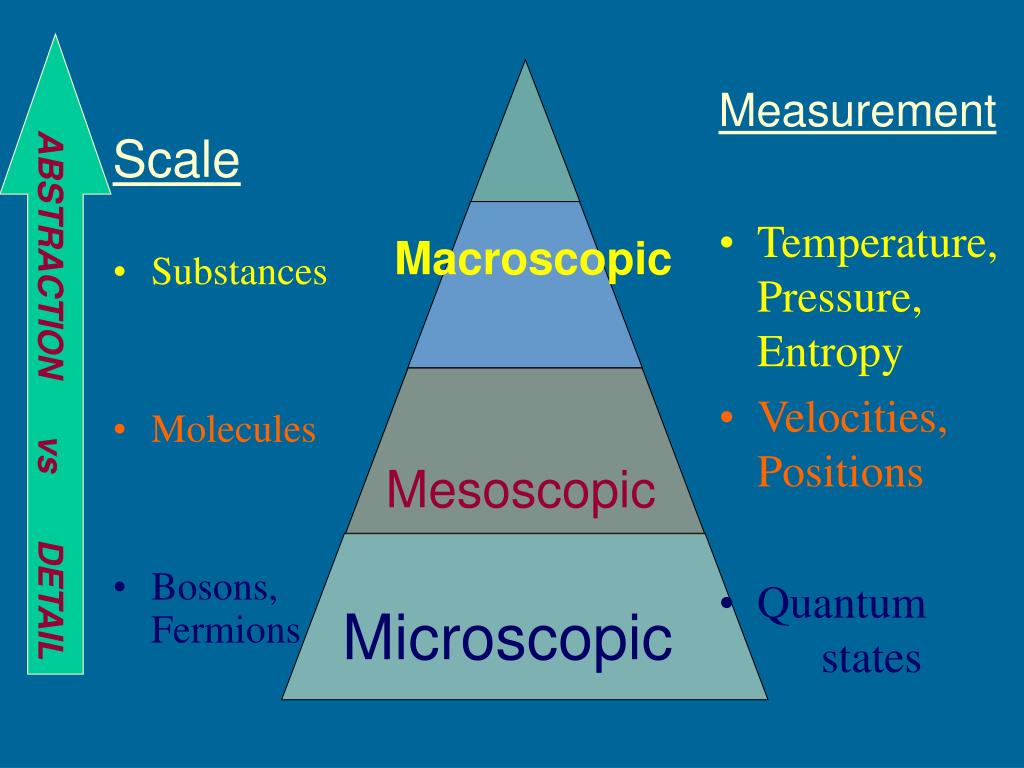 ABSTRACTION vs DETAIL

Scale

• Substances

• Molecules

• Bosons, Fermions

Macroscopic

Mesoscopic

Microscopic

Measurement

• Temperature, Pressure, Entropy

• Velocities, Positions

• Quantum states